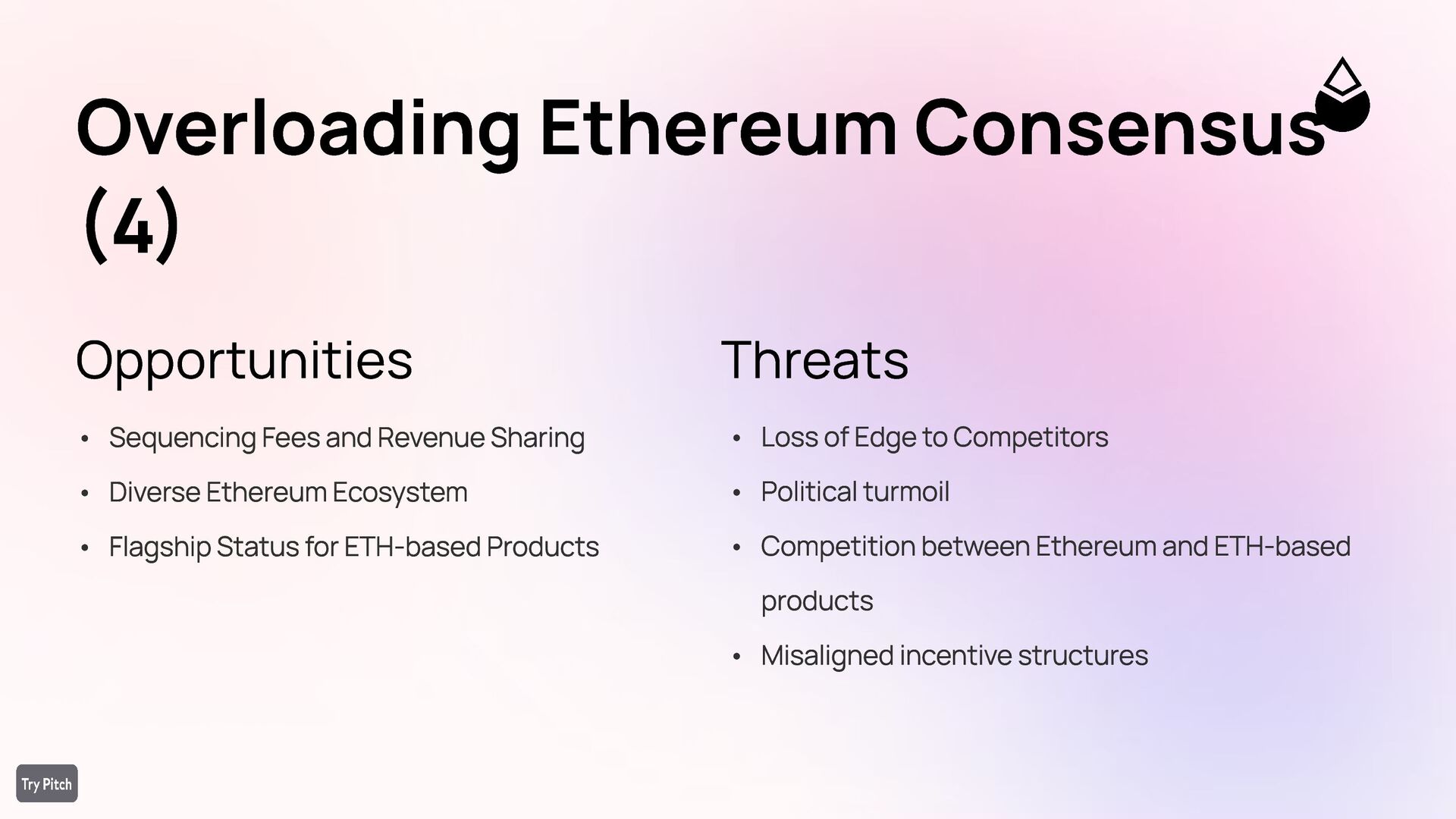 Overloading Ethereum Consensus (4)

Opportunities

• Sequencing Fees and Revenue Sharing
• Diverse Ethereum Ecosystem
• Flagship Status for ETH-based Products

Threats

• Loss of Edge to Competitors
• Political turmoil
• Competition between Ethereum and ETH-based products
• Misaligned incentive structures

Try Pitch